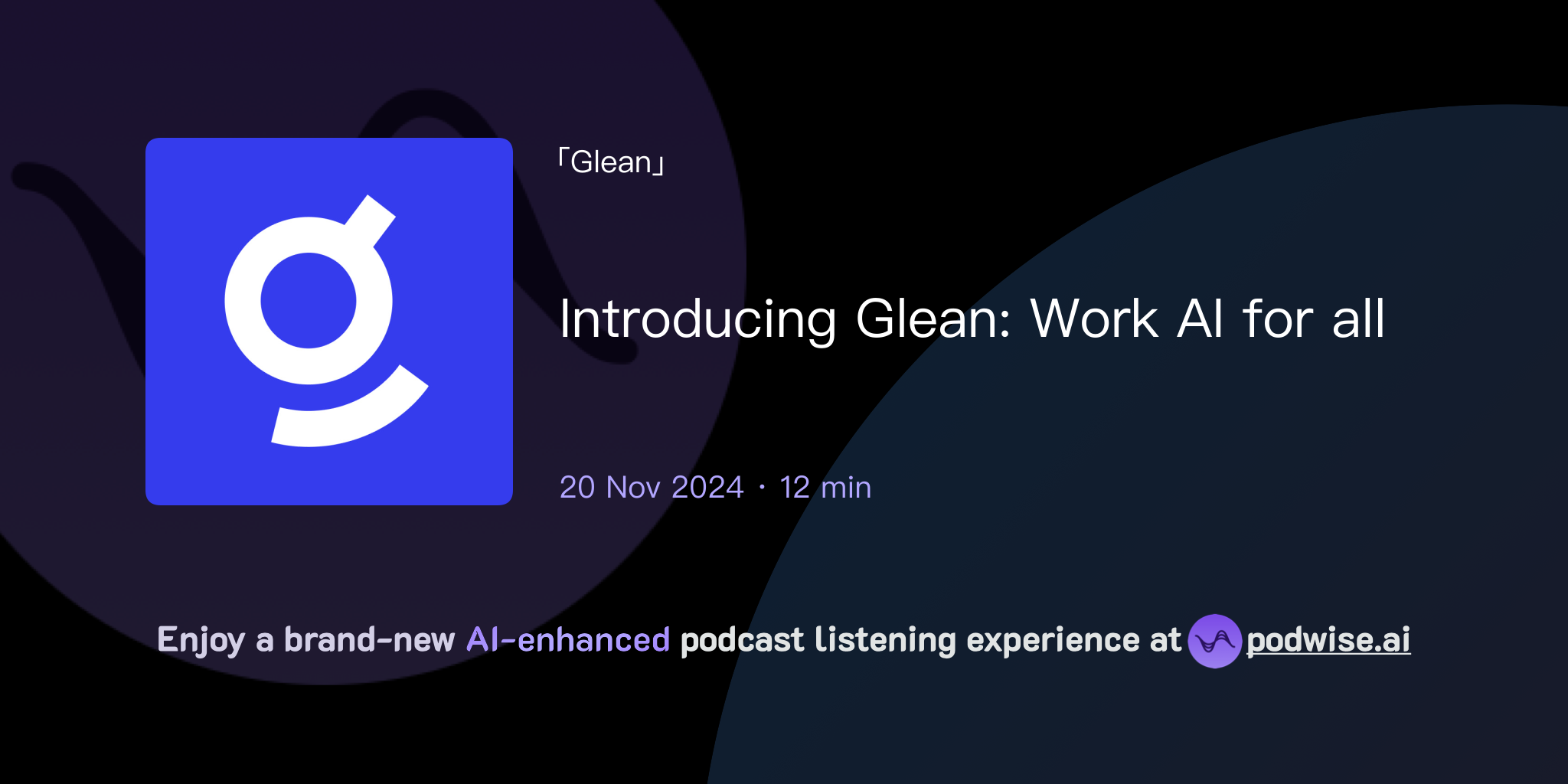 「Glean」

Introducing Glean: Work AI for all

20 Nov 2024 · 12 min

Enjoy a brand-new AI-enhanced podcast listening experience at podwise.ai